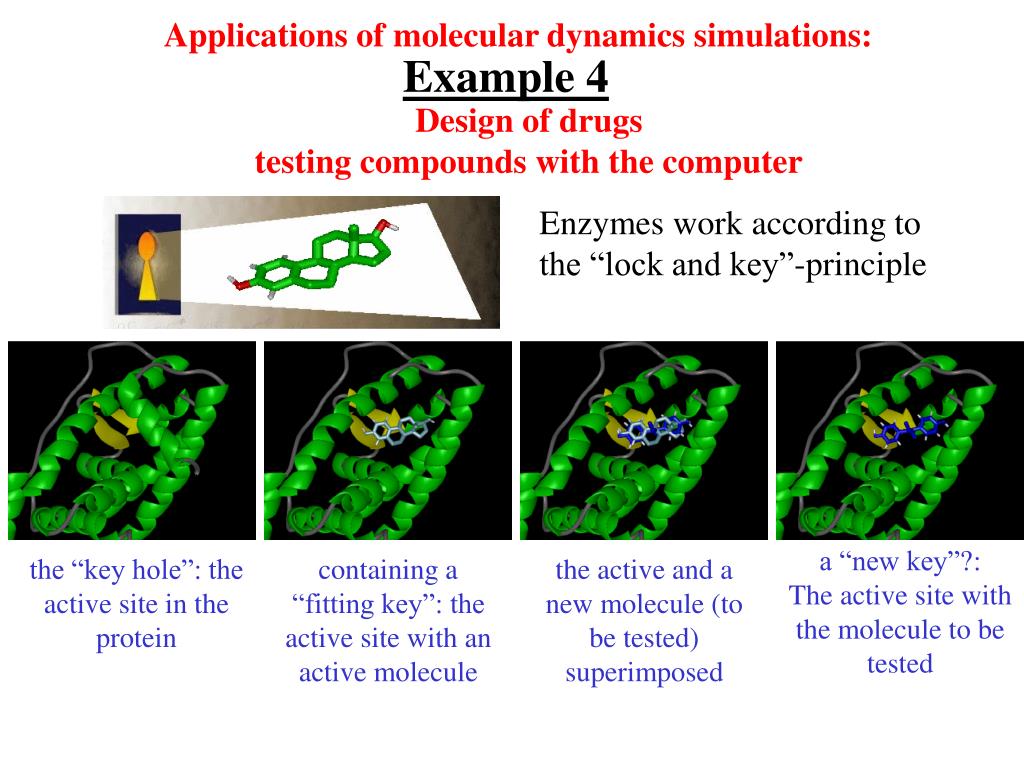 Applications of molecular dynamics simulations:
Example 4
Design of drugs
testing compounds with the computer

Enzymes work according to the “lock and key”-principle

the “key hole”: the active site in the protein

containing a “fitting key”: the active site with an active molecule

the active and a new molecule (to be tested) superimposed

a “new key”?: The active site with the molecule to be tested